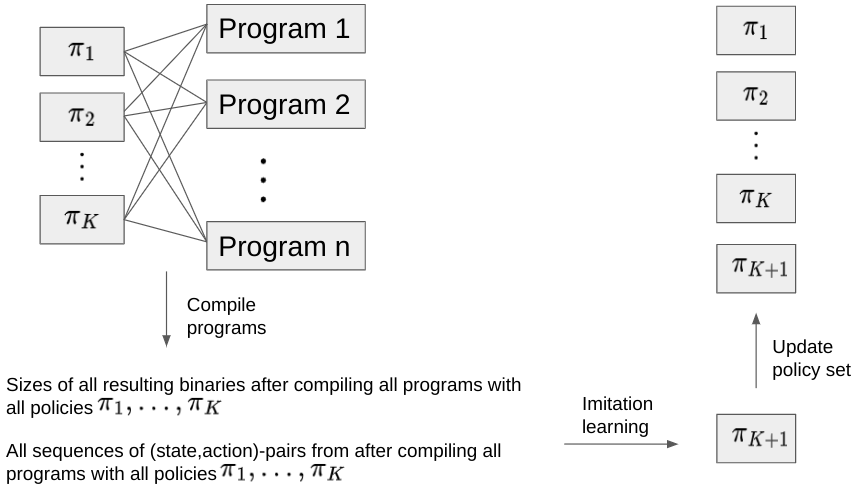 $\pi_1$

$\pi_2$

$\vdots$

$\pi_K$

Program 1

Program 2

$\vdots$

Program n

Compile programs

Sizes of all resulting binaries after compiling all programs with all policies $\pi_1, \ldots, \pi_K$

All sequences of (state,action)-pairs from after compiling all programs with all policies $\pi_1, \ldots, \pi_K$

Imitation learning

$\pi_{K+1}$

Update policy set

$\pi_1$

$\pi_2$

$\vdots$

$\pi_K$

$\pi_{K+1}$